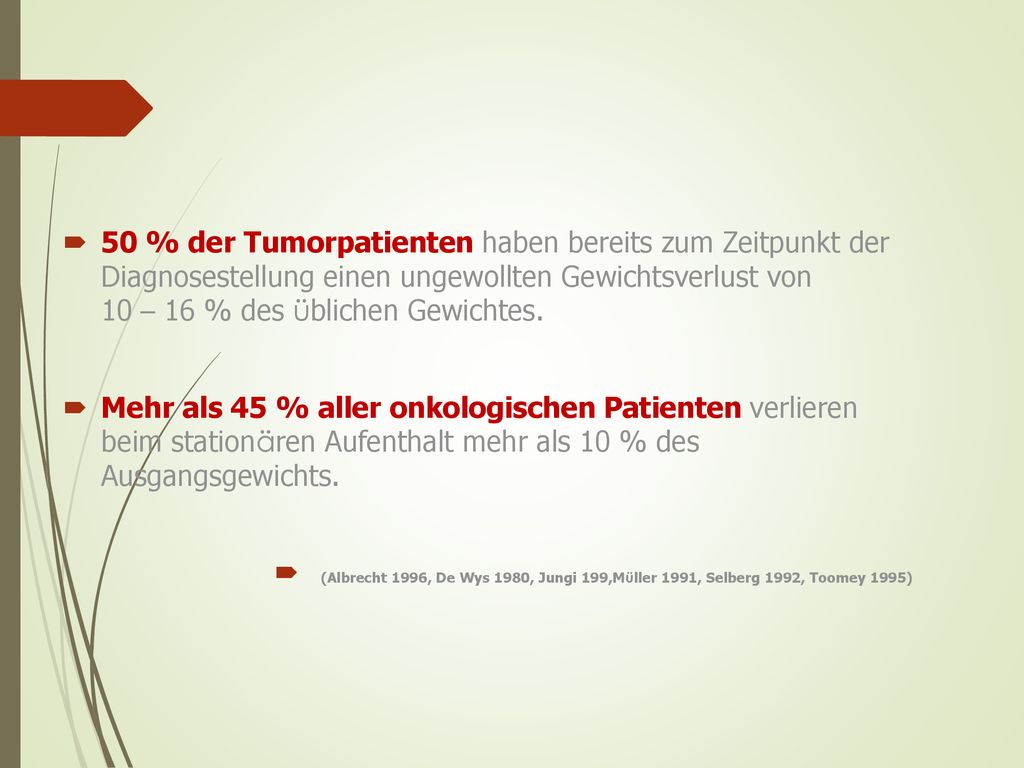 50 % der Tumorpatienten haben bereits zum Zeitpunkt der Diagnosestellung einen ungewollten Gewichtsverlust von 10 – 16 % des üblichen Gewichtes.

Mehr als 45 % aller onkologischen Patienten verlieren beim stationären Aufenthalt mehr als 10 % des Ausgangsgewichts.

(Albrecht 1996, De Wys 1980, Jungi 199,Müller 1991, Selberg 1992, Toomey 1995)